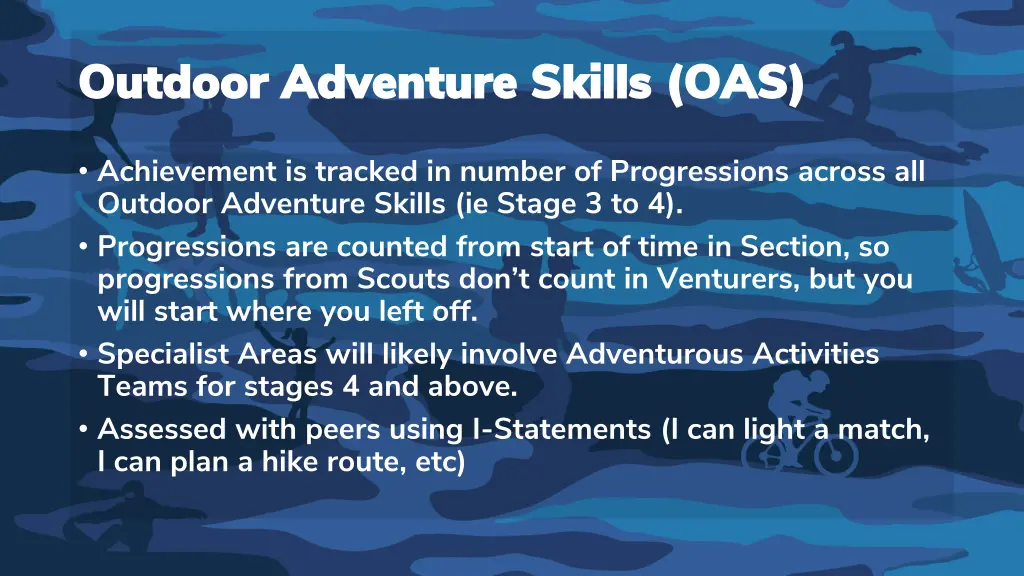 Outdoor Adventure Skills (OAS)

• Achievement is tracked in number of Progressions across all Outdoor Adventure Skills (ie Stage 3 to 4).
• Progressions are counted from start of time in Section, so progressions from Scouts don’t count in Venturers, but you will start where you left off.
• Specialist Areas will likely involve Adventurous Activities Teams for stages 4 and above.
• Assessed with peers using I-Statements (I can light a match, I can plan a hike route, etc)